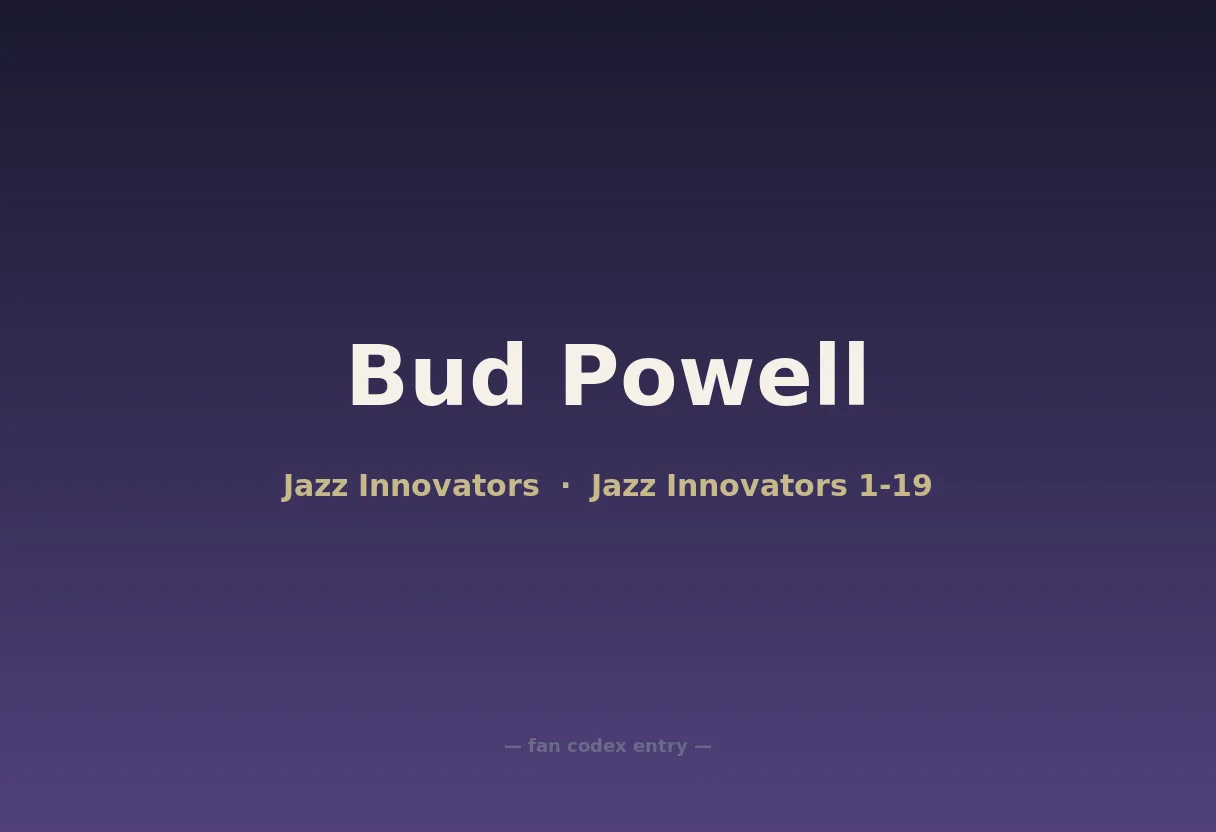 Bud Powell

Jazz Innovators · Jazz Innovators 1-19

— fan codex entry —